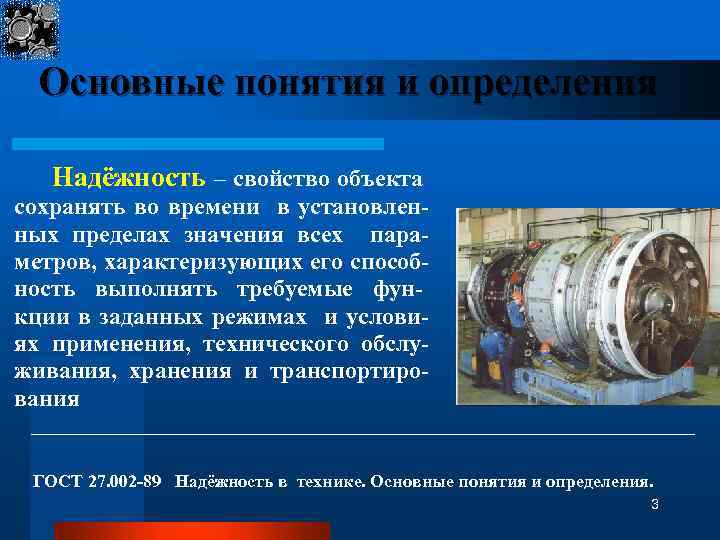 Основные понятия и определения

Надёжность – свойство объекта сохранять во времени в установленных пределах значения всех параметров, характеризующих его способность выполнять требуемые функции в заданных режимах и условиях применения, технического обслуживания, хранения и транспортирования

ГОСТ 27.002-89 Надёжность в технике. Основные понятия и определения.

3